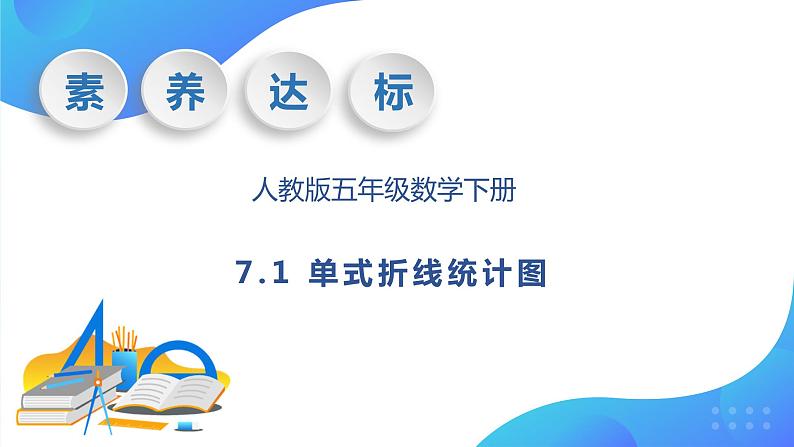 素 养 达 标

人教版五年级数学下册

7.1 单式折线统计图